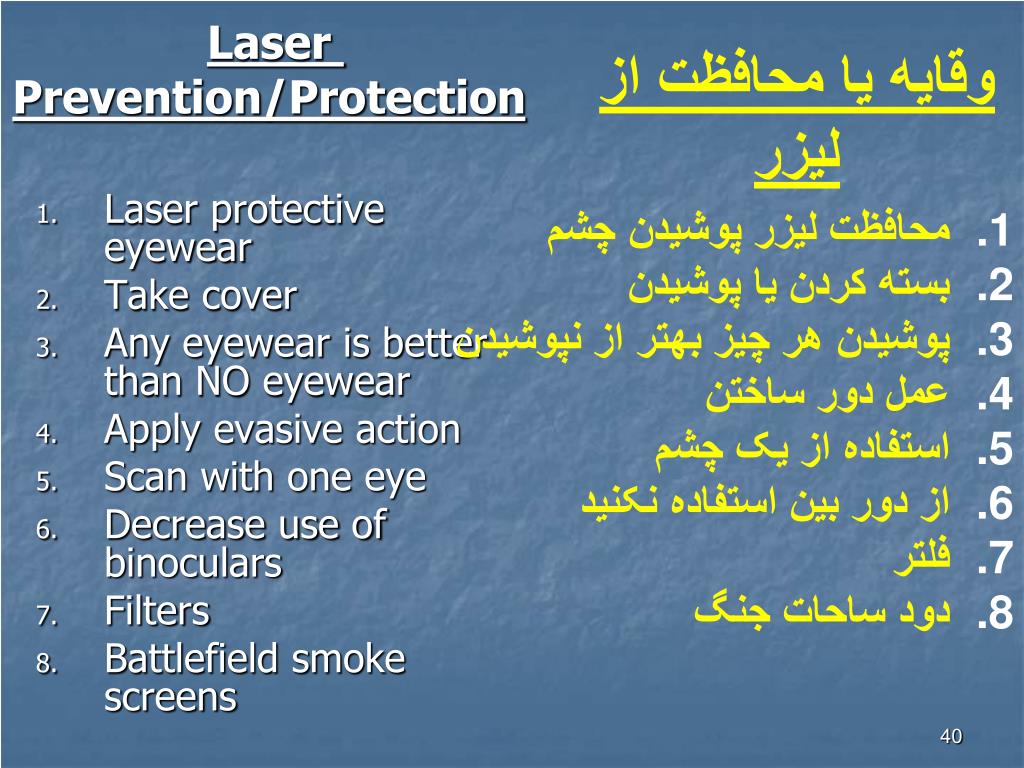 Laser Prevention/Protection

1. Laser protective eyewear
2. Take cover
3. Any eyewear is better than NO eyewear
4. Apply evasive action
5. Scan with one eye
6. Decrease use of binoculars
7. Filters
8. Battlefield smoke screens

وقایه یا محافظت از لیزر

1. محافظت لیزر پوشیدن چشم
2. بسته کردن یا پوشیدن
3. پوشیدن هر چیز بهتر از نپوشیدن
4. عمل دور ساختن
5. استفاده از یک چشم
6. از دور بین استفاده نکنید
7. فلتر
8. دود ساحات جنگ

40